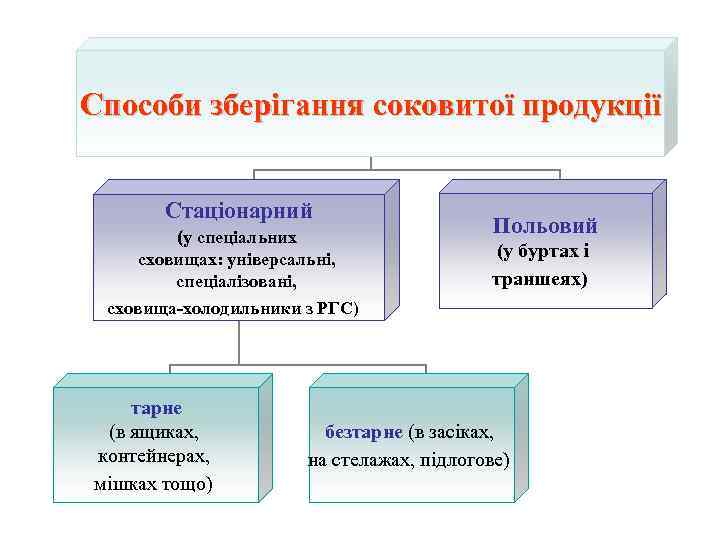 Способи зберігання соковитої продукції

Стаціонарний
(у спеціальних сховищах: універсальні, спеціалізовані, сховища-холодильники з РГС)

Польовий
(у буртах і траншеях)

тарне
(в ящиках, контейнерах, мішках тощо)

безтарне (в засіках, на стелажах, підлогове)